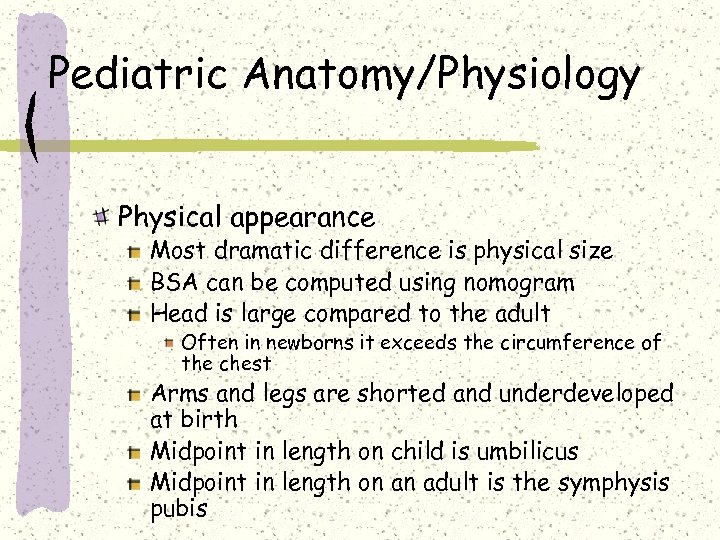 Pediatric Anatomy/Physiology

Physical appearance

Most dramatic difference is physical size

BSA can be computed using nomogram

Head is large compared to the adult

Often in newborns it exceeds the circumference of the chest

Arms and legs are shorted and underdeveloped at birth

Midpoint in length on child is umbilicus

Midpoint in length on an adult is the symphysis pubis